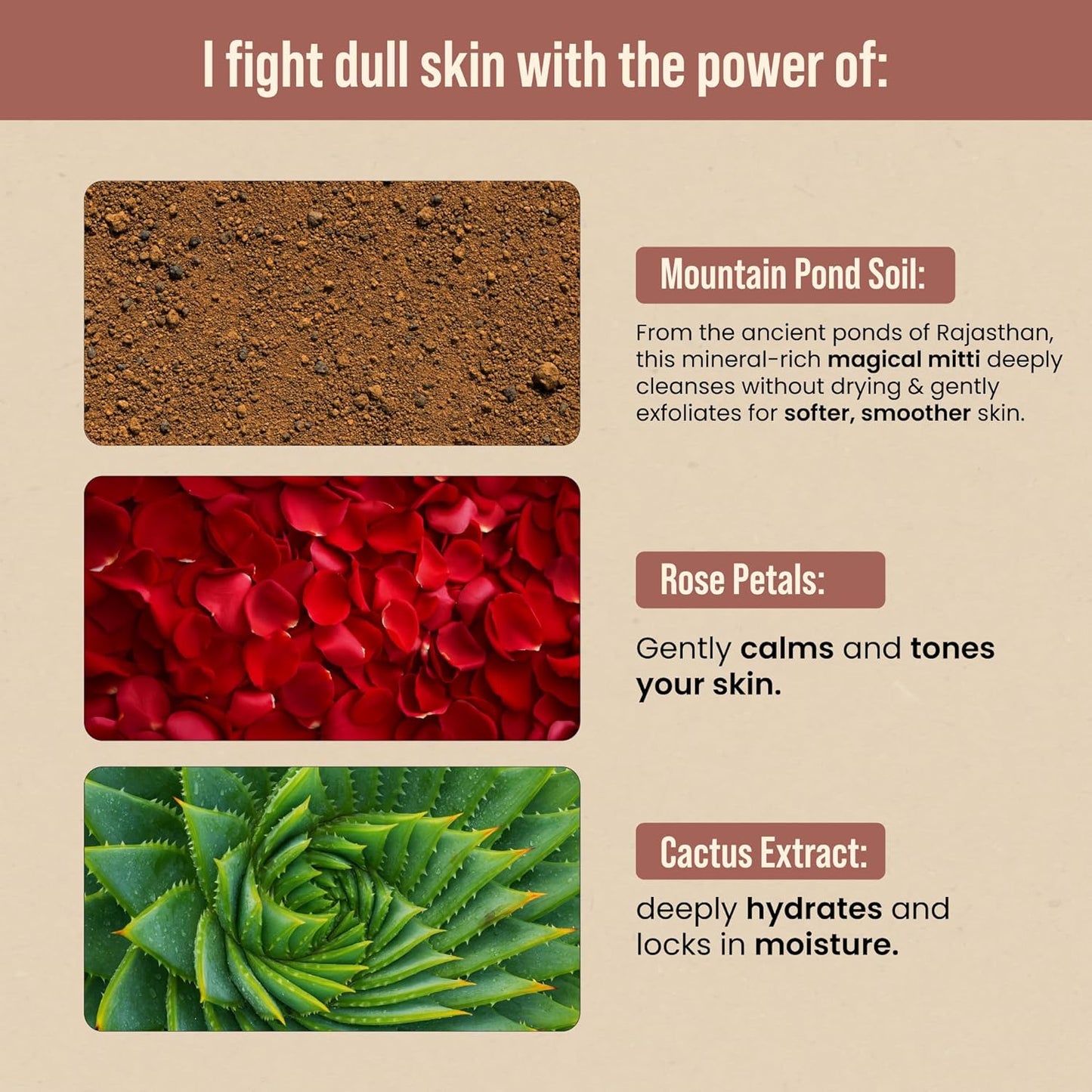 I fight dull skin with the power of:

Mountain Pond Soil:

From the ancient ponds of Rajasthan, this mineral-rich magical mitti deeply cleanses without drying & gently exfoliates for softer, smoother skin.

Rose Petals:

Gently calms and tones your skin.

Cactus Extract:

deeply hydrates and locks in moisture.